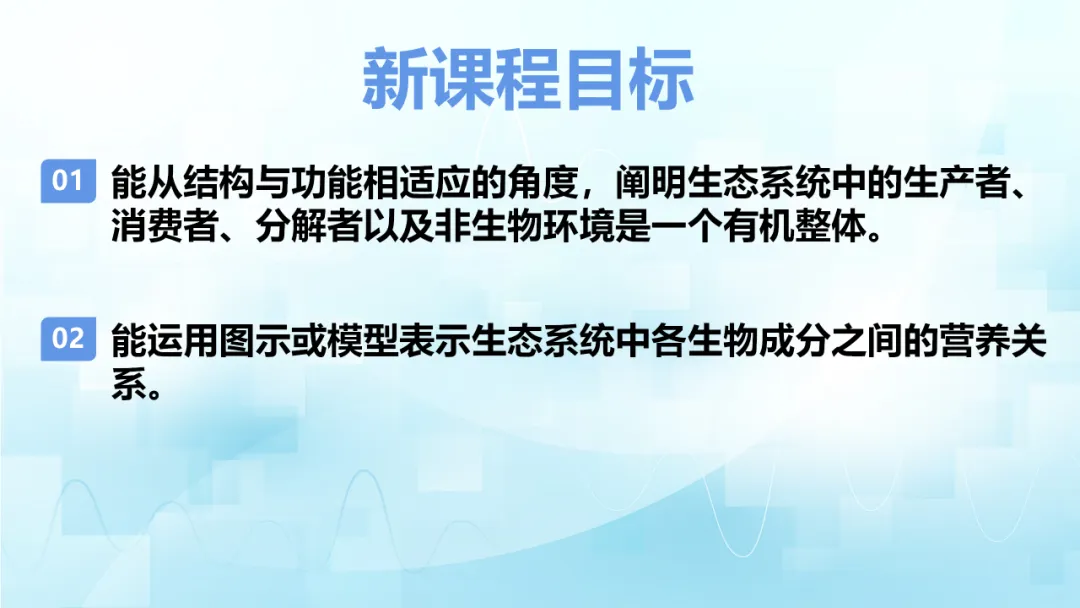 新课程目标

01 能从结构与功能相适应的角度，阐明生态系统中的生产者、消费者、分解者以及非生物环境是一个有机整体。

02 能运用图示或模型表示生态系统中各生物成分之间的营养关系。